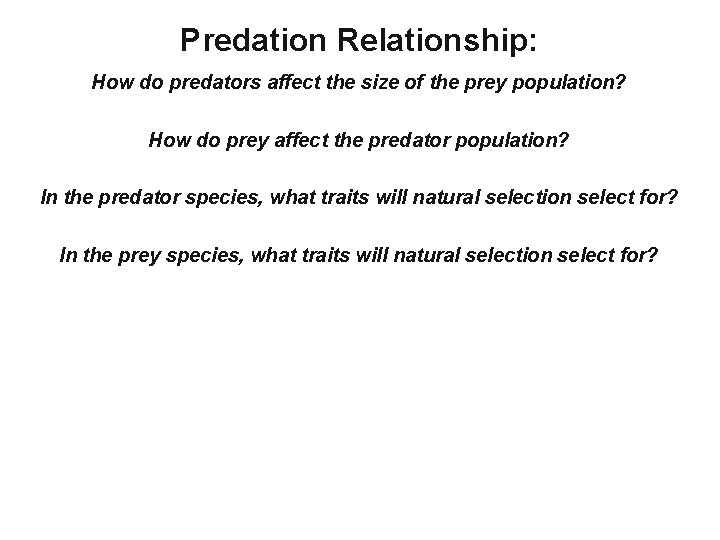 Predation Relationship:

How do predators affect the size of the prey population?

How do prey affect the predator population?

In the predator species, what traits will natural selection select for?

In the prey species, what traits will natural selection select for?